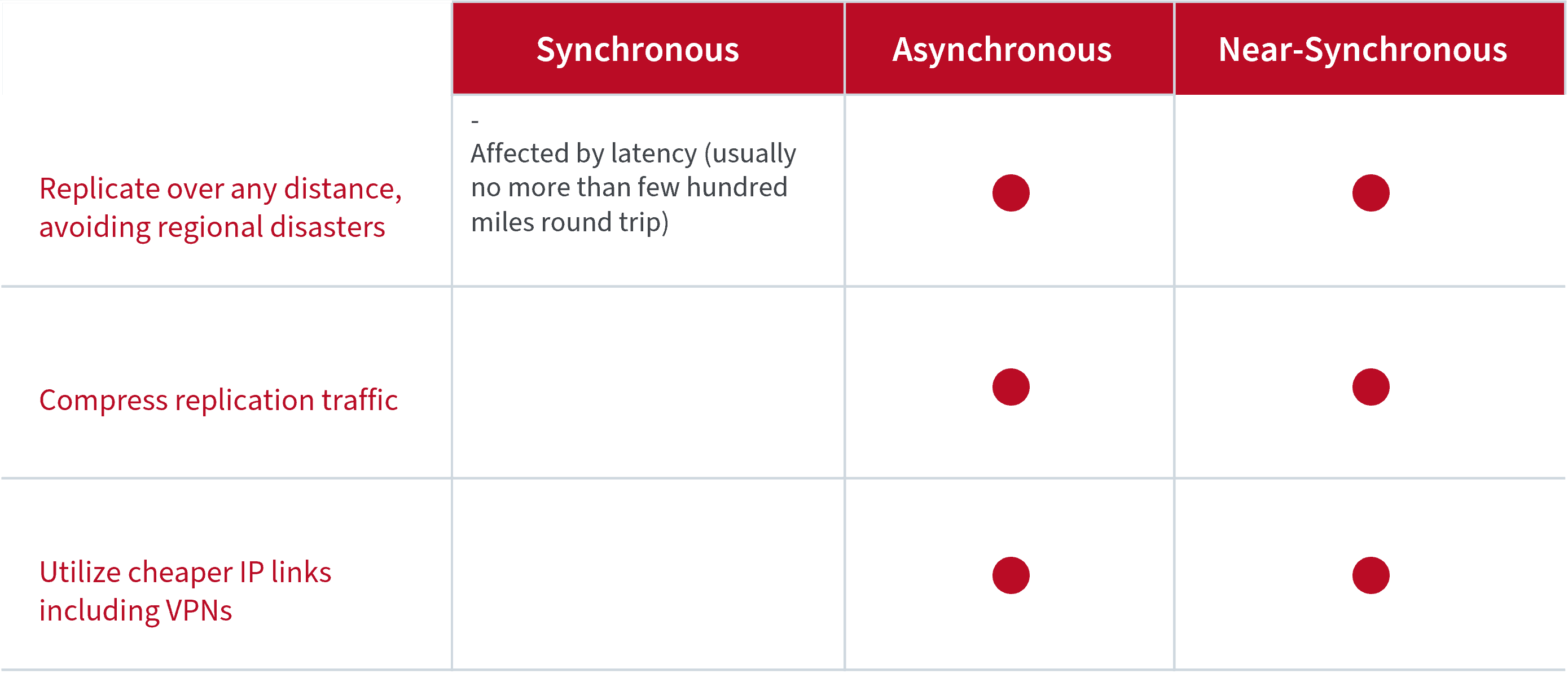 | | Synchronous | Asynchronous | Near-Synchronous |
|---|---|---|---|
| Replicate over any distance, avoiding regional disasters | - Affected by latency (usually no more than few hundred miles round trip) | ● | ● |
| Compress replication traffic | | ● | ● |
| Utilize cheaper IP links including VPNs | | ● | ● |